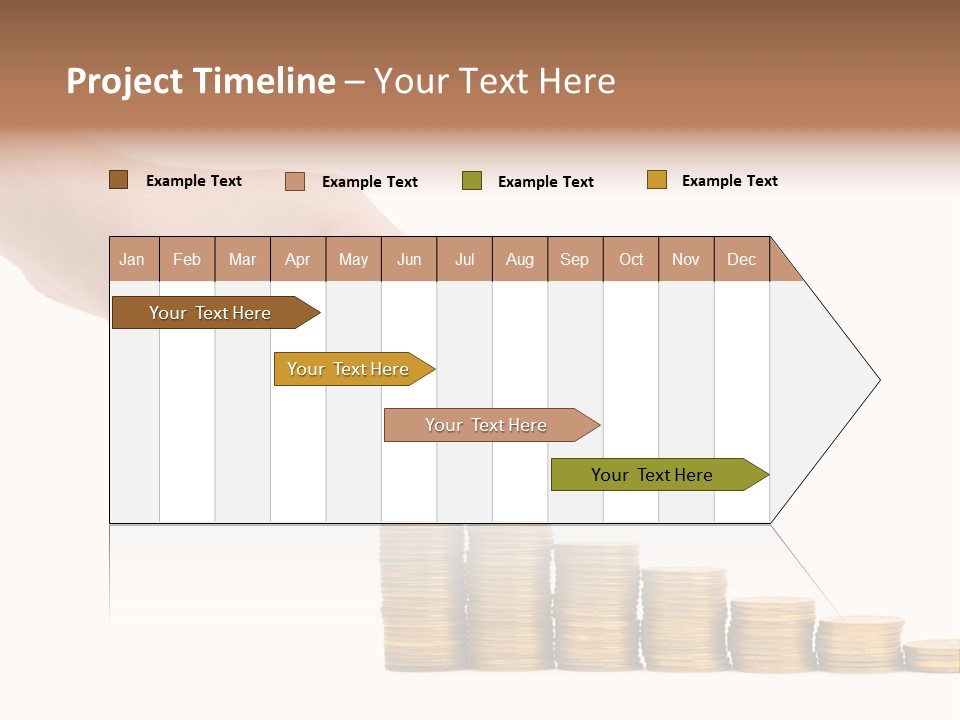 Project Timeline – Your Text Here

Example Text Example Text Example Text Example Text

| Jan | Feb | Mar | Apr | May | Jun | Jul | Aug | Sep | Oct | Nov | Dec |
|---|---|---|---|---|---|---|---|---|---|---|---|

Your Text Here

Your Text Here

Your Text Here

Your Text Here